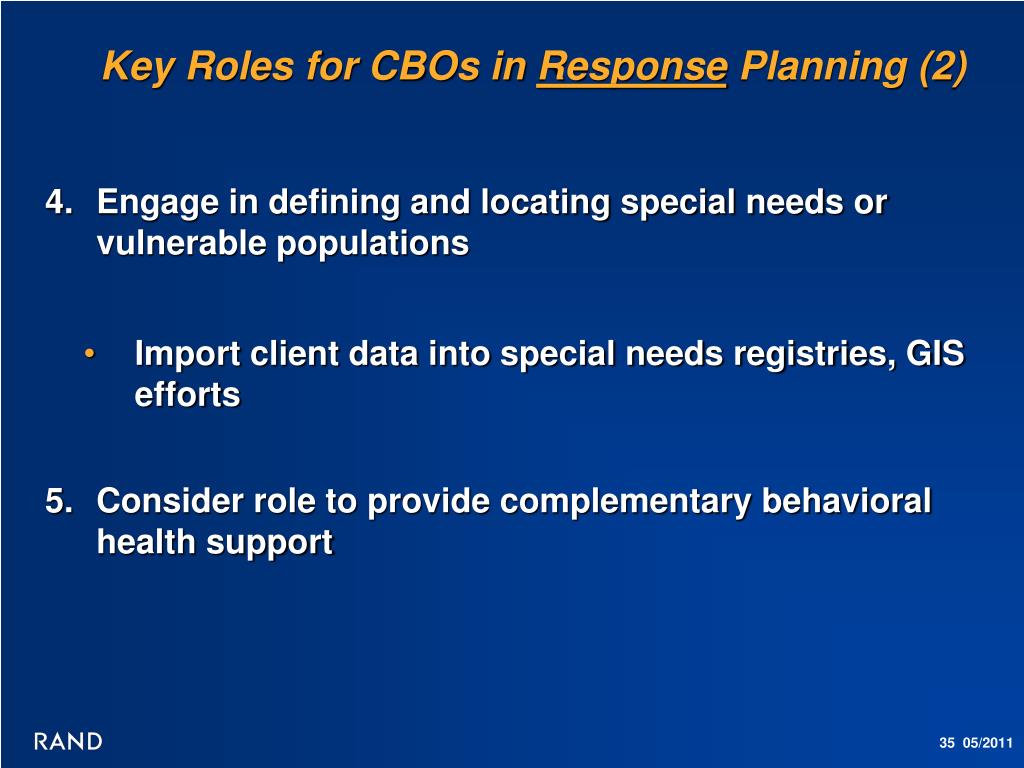 Key Roles for CBOs in Response Planning (2)

4. Engage in defining and locating special needs or vulnerable populations

• Import client data into special needs registries, GIS efforts

5. Consider role to provide complementary behavioral health support

RAND

35 05/2011